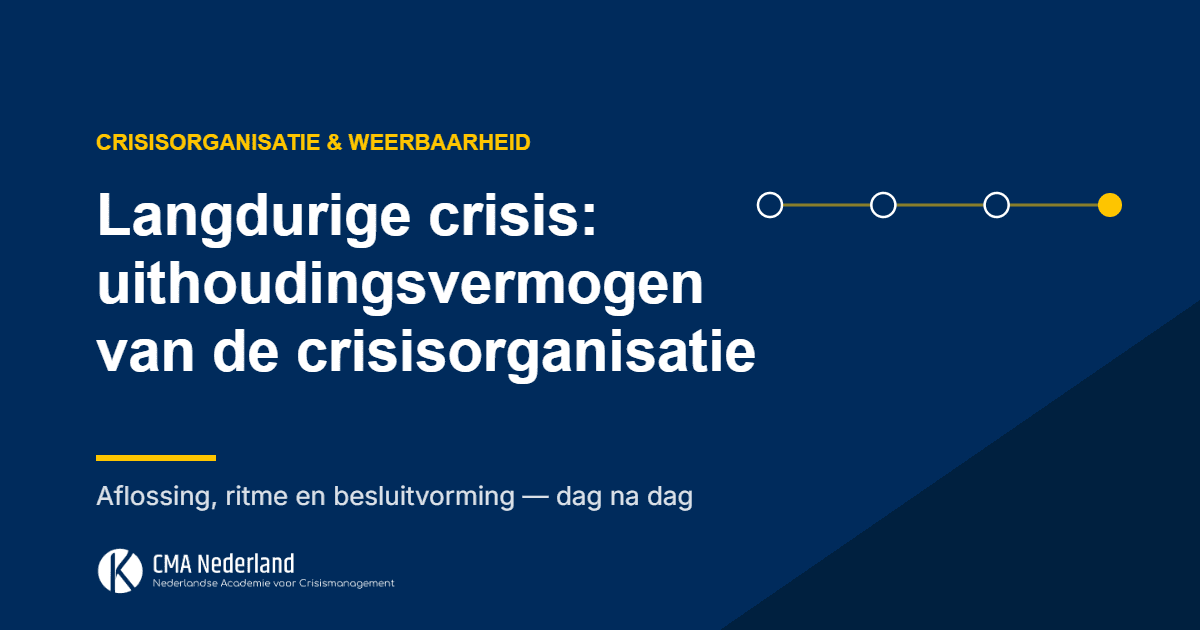 CRISISORGANISATIE & WEERBAARHEID

Langdurige crisis: uithoudingsvermogen van de crisisorganisatie

Aflossing, ritme en besluitvorming — dag na dag

CMA Nederland
Nederlandse Academie voor Crisismanagement